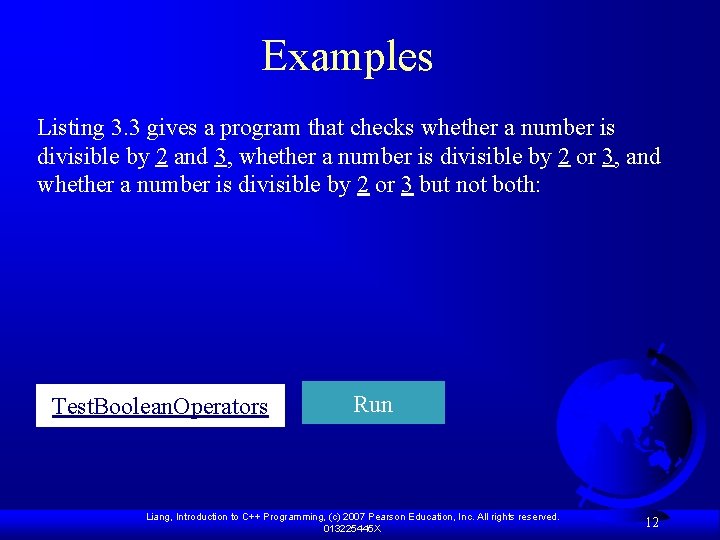 Examples

Listing 3.3 gives a program that checks whether a number is divisible by 2 and 3, whether a number is divisible by 2 or 3, and whether a number is divisible by 2 or 3 but not both:

TestBooleanOperators

Run

Liang, Introduction to C++ Programming, (c) 2007 Pearson Education, Inc. All rights reserved. 013225445X

12